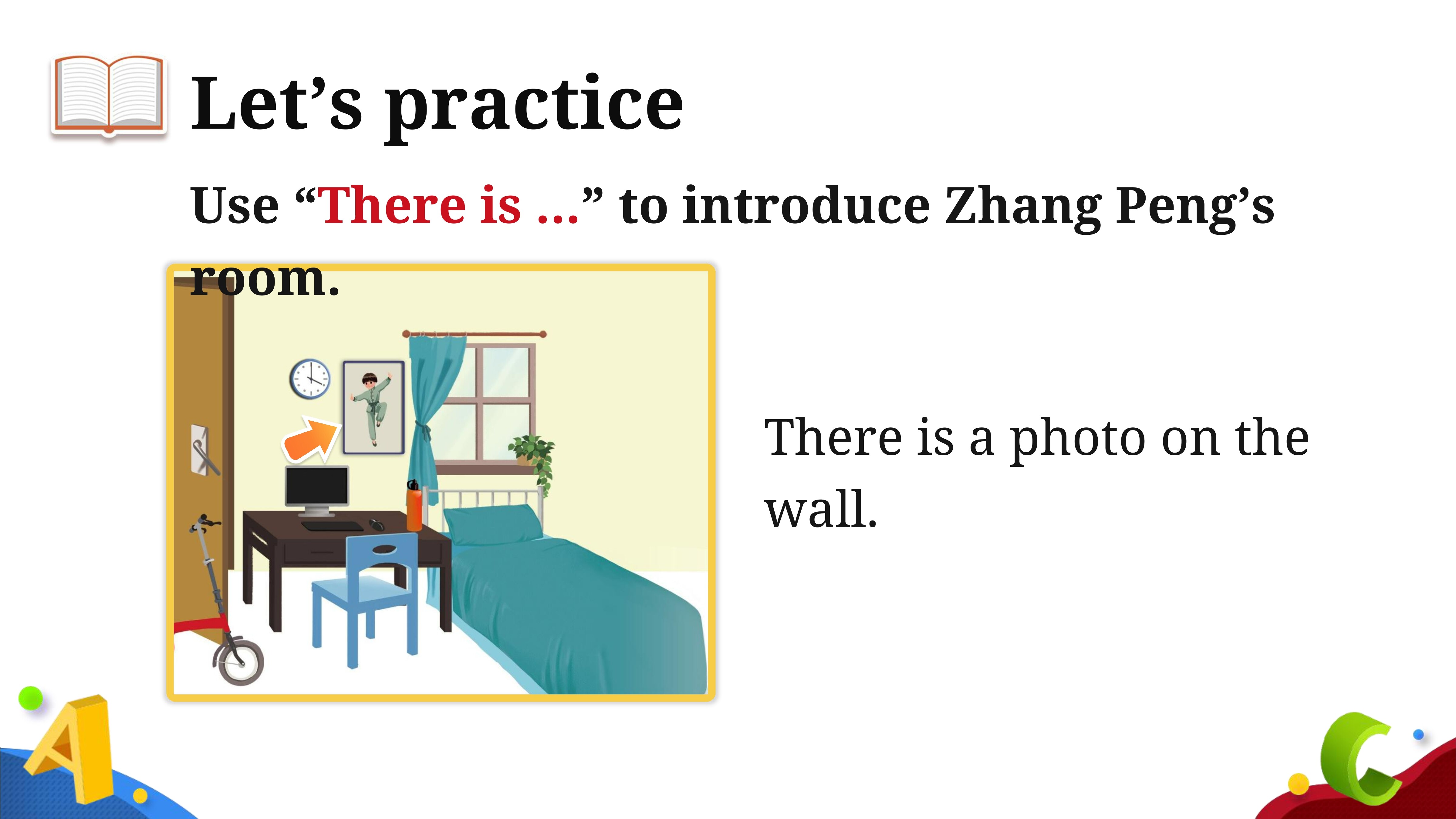 Let’s practice

Use “There is ...” to introduce Zhang Peng’s room.

There is a photo on the wall.

A

C